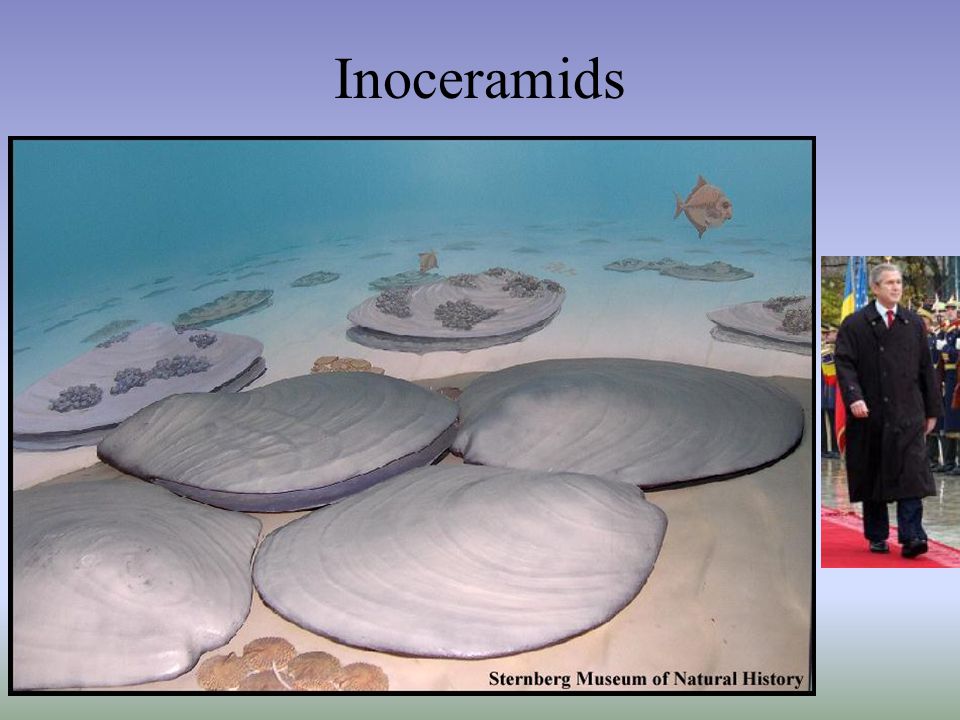 Inoceramids

Sternberg Museum of Natural History